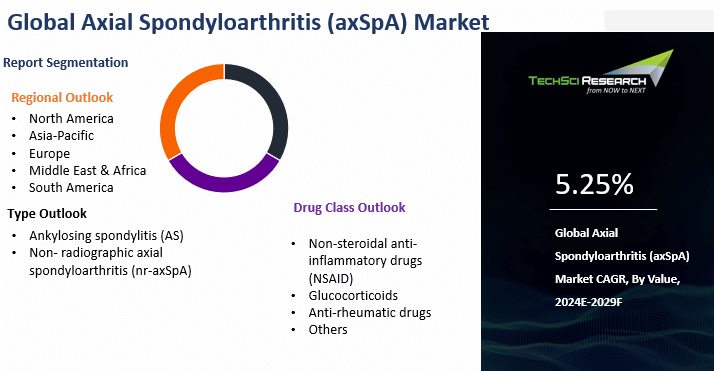 Global Axial Spondyloarthritis (axSpA) Market

Report Segmentation

Regional Outlook
• North America
• Asia-Pacific
• Europe
• Middle East & Africa
• South America

Type Outlook
• Ankylosing spondylitis (AS)
• Non- radiographic axial spondyloarthritis (nr-axSpA)

Drug Class Outlook
• Non-steroidal anti-inflammatory drugs (NSAID)
• Glucocorticoids
• Anti-rheumatic drugs
• Others

TECHSCI RESEARCH
from NOW to NEXT

5.25%

Global Axial Spondyloarthritis (axSpA) Market CAGR, By Value, 2024E-2029F